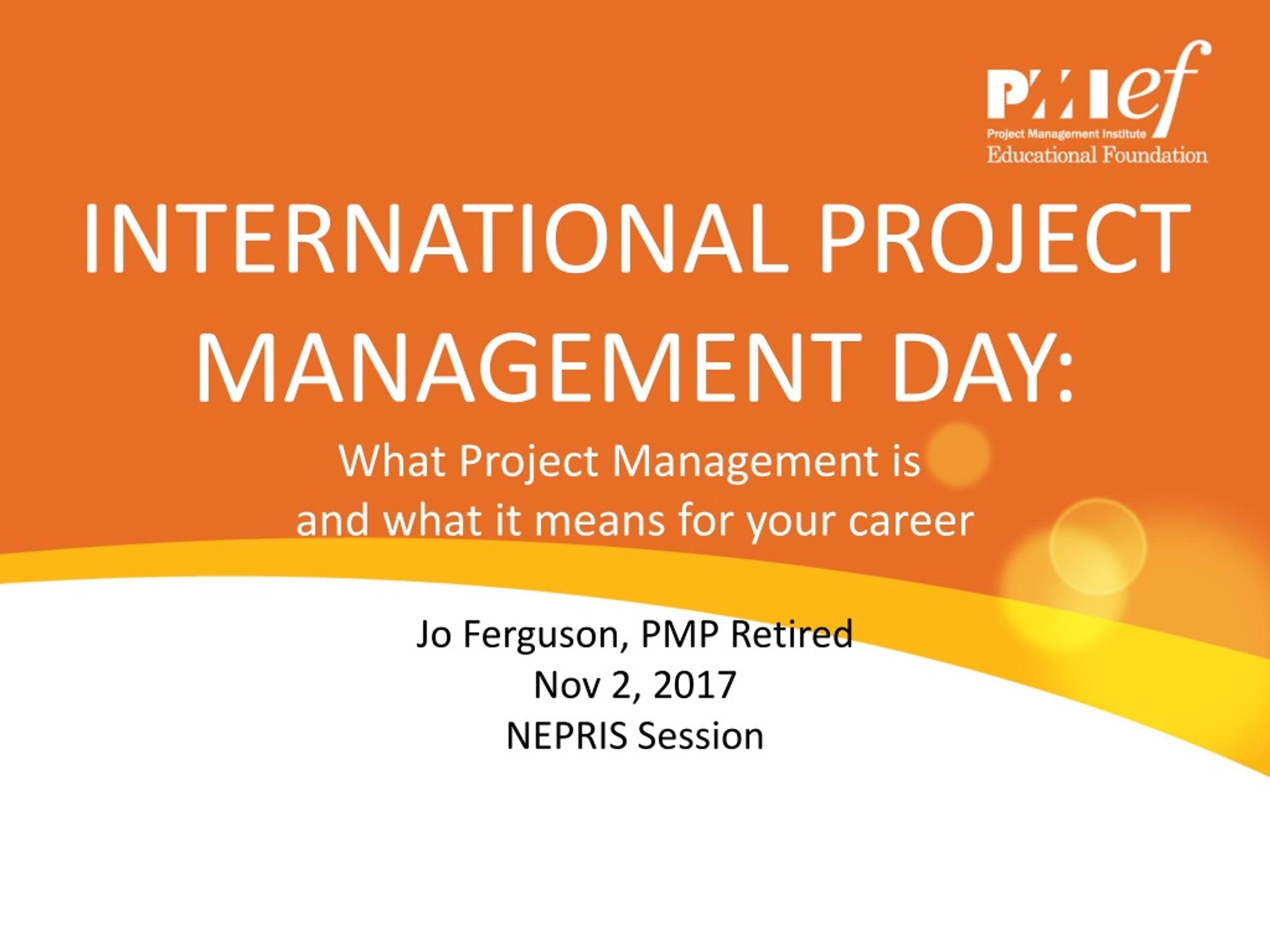 PMIef
Project Management Institute
Educational Foundation

INTERNATIONAL PROJECT MANAGEMENT DAY:

What Project Management is and what it means for your career

Jo Ferguson, PMP Retired
Nov 2, 2017
NEPRIS Session